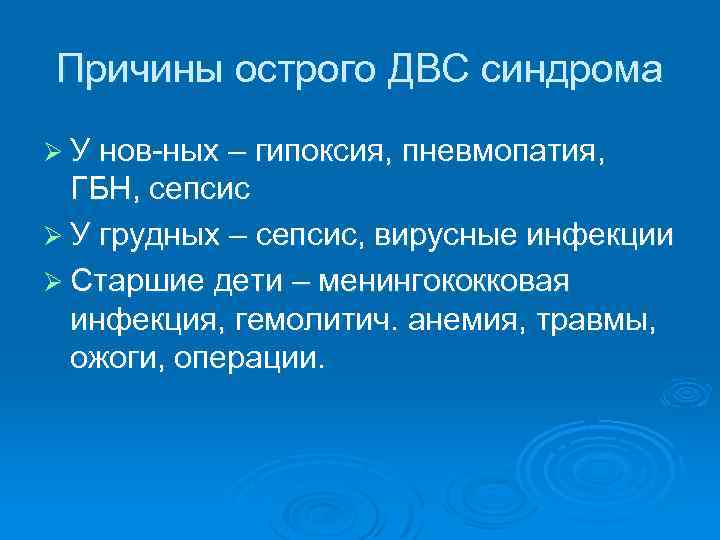 Причины острого ДВС синдрома

➢ У нов-ных – гипоксия, пневмопатия, ГБН, сепсис
➢ У грудных – сепсис, вирусные инфекции
➢ Старшие дети – менингококковая инфекция, гемолитич. анемия, травмы, ожоги, операции.